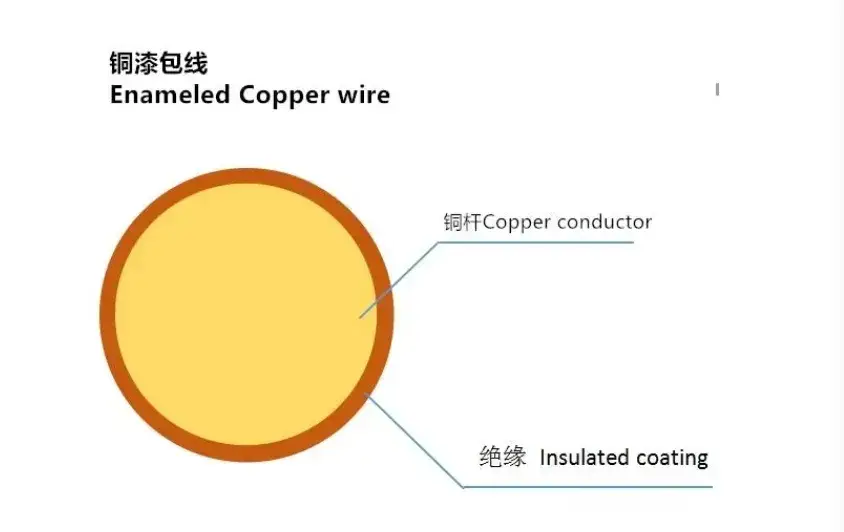 铜漆包线
Enameled Copper wire

铜杆Copper conductor

绝缘 Insulated coating